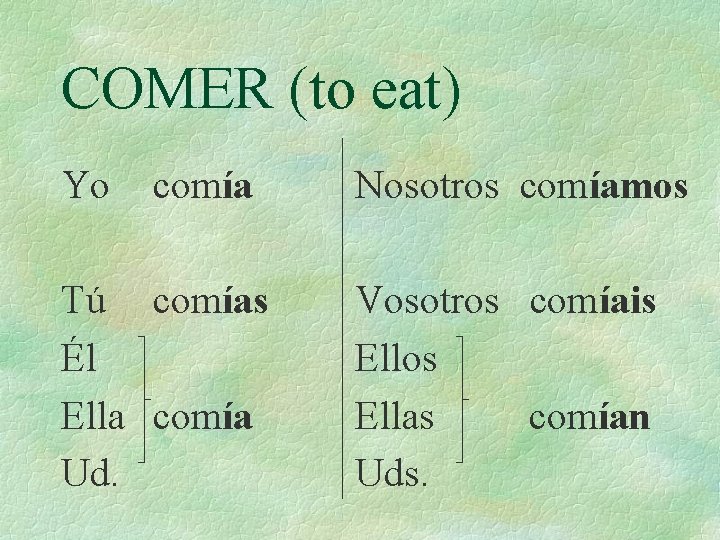 COMER (to eat)

Yo comía

Tú comías

Él
Ella comía
Ud.

Nosotros comíamos

Vosotros comíais

Ellos
Ellas comían
Uds.